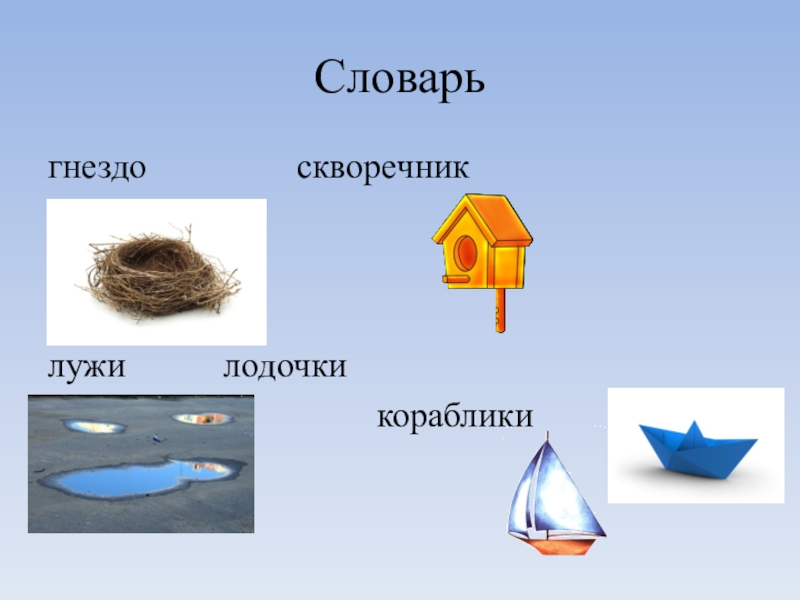 Словарь

гнездо скворечник

лужи лодочки

кораблики